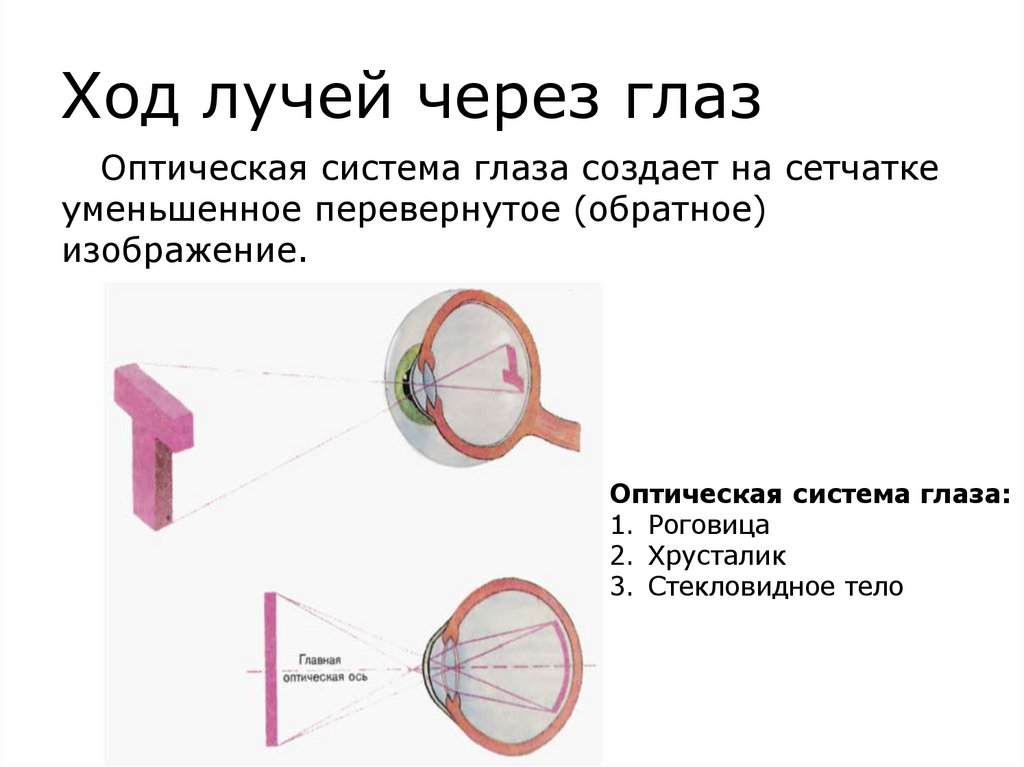 Ход лучей через глаз

Оптическая система глаза создает на сетчатке уменьшенное перевернутое (обратное) изображение.

Главная оптическая ось

Оптическая система глаза:
1. Роговица
2. Хрусталик
3. Стекловидное тело